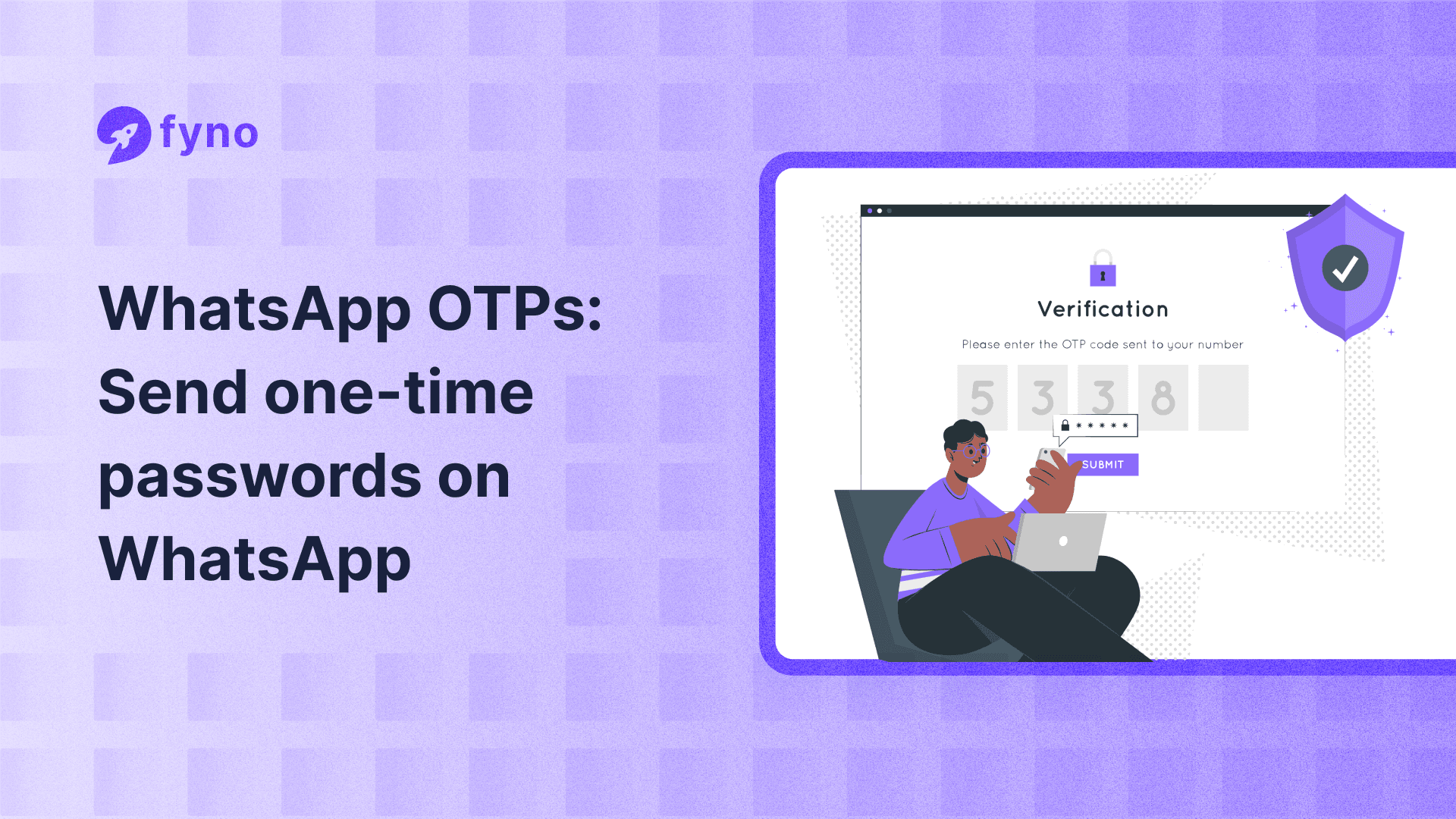 fyno

WhatsApp OTPs: Send one-time passwords on WhatsApp

Verification

Please enter the OTP code sent to your number

5 3 3 8

*****

SUBMIT